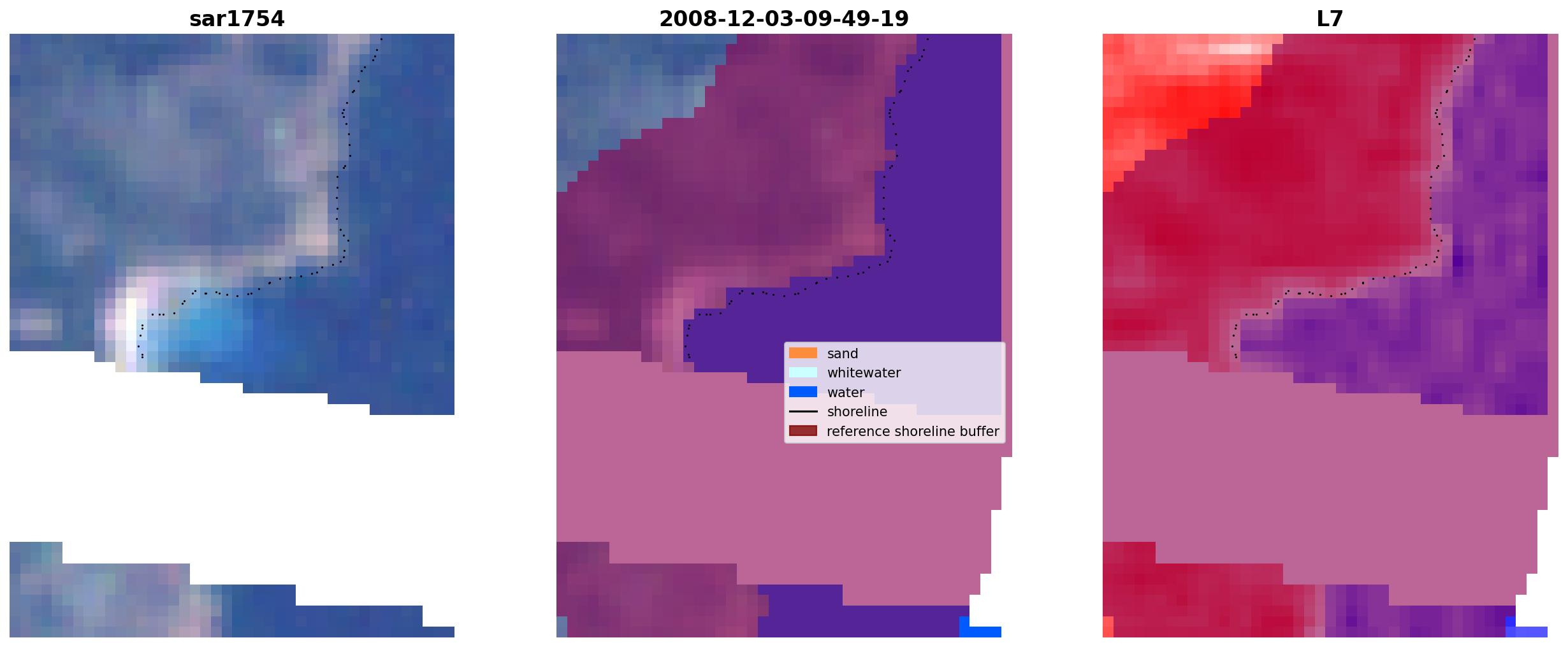 sar1754

2008-12-03-09-49-19

L7

sand
whitewater
water
shoreline
reference shoreline buffer